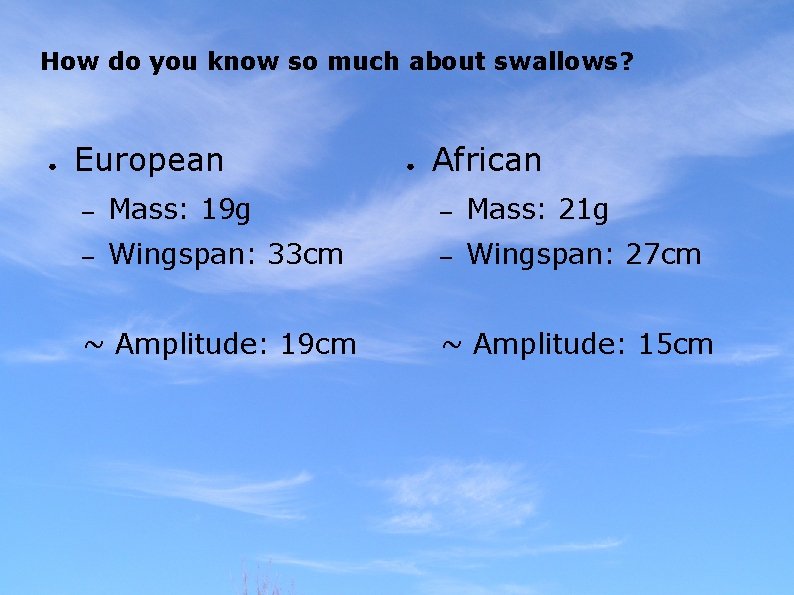 How do you know so much about swallows?

• European
– Mass: 19g
– Wingspan: 33cm

~ Amplitude: 19cm

• African
– Mass: 21g
– Wingspan: 27cm

~ Amplitude: 15cm